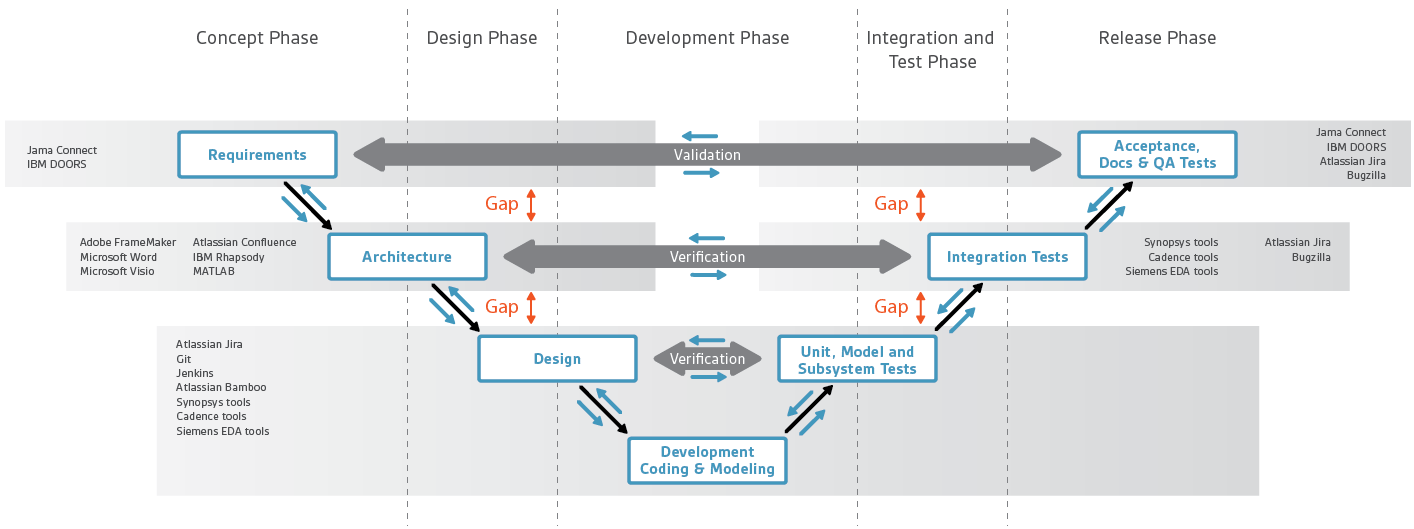 Concept Phase

Design Phase

Development Phase

Integration and Test Phase

Release Phase

Jama Connect
IBM DOORS

Requirements

Validation

Acceptance, Docs & QA Tests

Jama Connect
IBM DOORS
Atlassian Jira
Bugzilla

Gap

Gap

Adobe FrameMaker
Microsoft Word
Microsoft Visio

Atlassian Confluence
IBM Rhapsody
MATLAB

Architecture

Verification

Integration Tests

Synopsys tools
Cadence tools
Siemens EDA tools

Atlassian Jira
Bugzilla

Gap

Gap

Atlassian Jira
Git
Jenkins
Atlassian Bamboo
Synopsys tools
Cadence tools
Siemens EDA tools

Design

Verification

Unit, Model and Subsystem Tests

Development Coding & Modeling